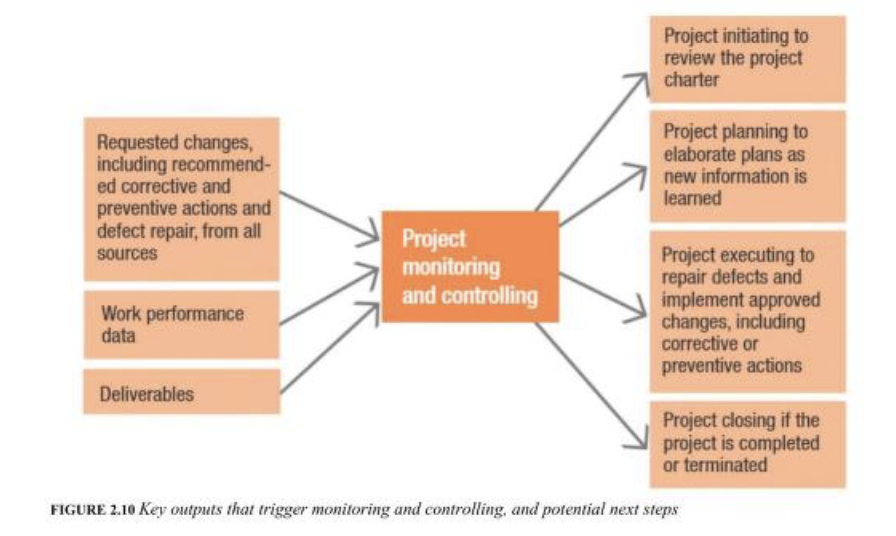 Requested changes, including recommended corrective and preventive actions and defect repair, from all sources

Work performance data

Deliverables

Project monitoring and controlling

Project initiating to review the project charter

Project planning to elaborate plans as new information is learned

Project executing to repair defects and implement approved changes, including corrective or preventive actions

Project closing if the project is completed or terminated

FIGURE 2.10 Key outputs that trigger monitoring and controlling, and potential next steps